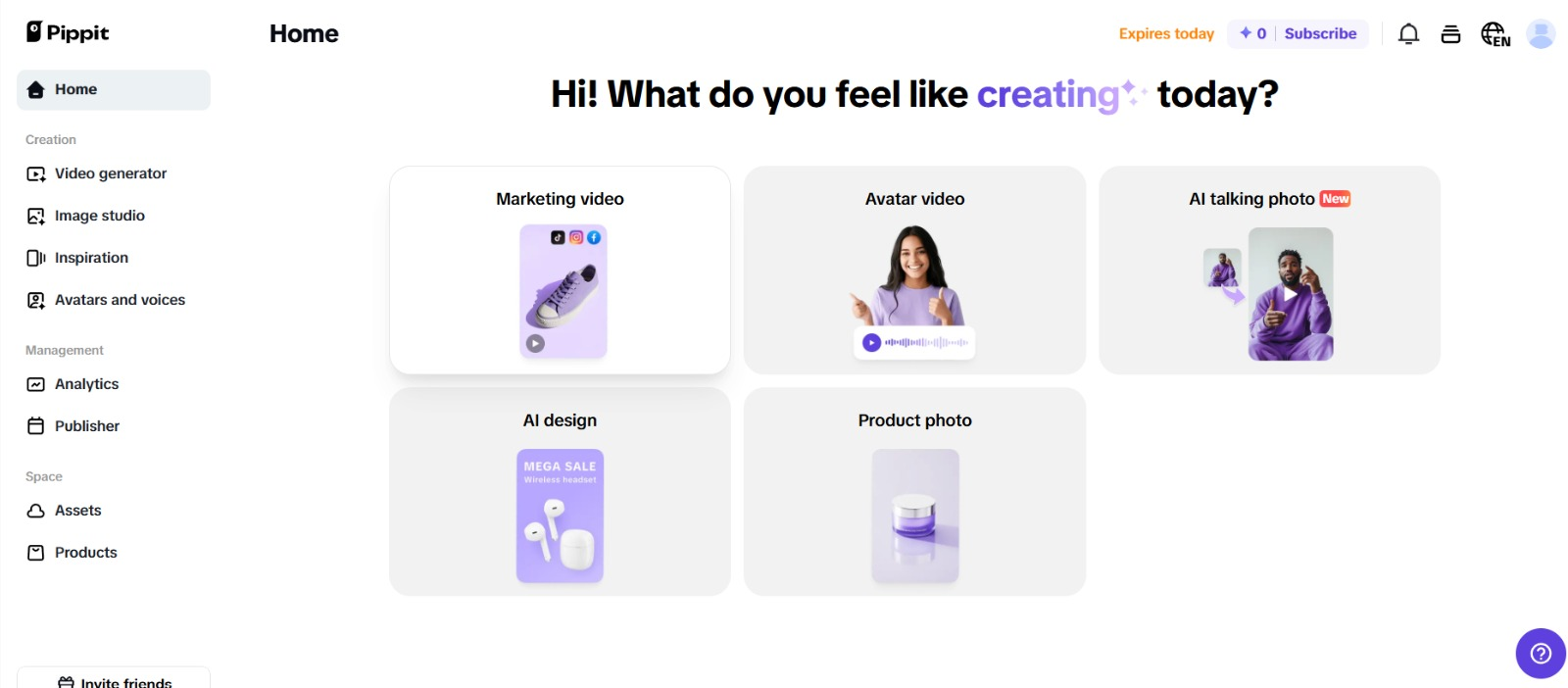 Pippit

Home

Creation

Video generator

Image studio

Inspiration

Avatars and voices

Management

Analytics

Publisher

Space

Assets

Products

Invite friends

Home

Expires today

0

Subscribe

EN

Hi! What do you feel like creating today?

Marketing video

Avatar video

AI talking photo New

AI design

MEGA SALE

Wireless headset

Product photo